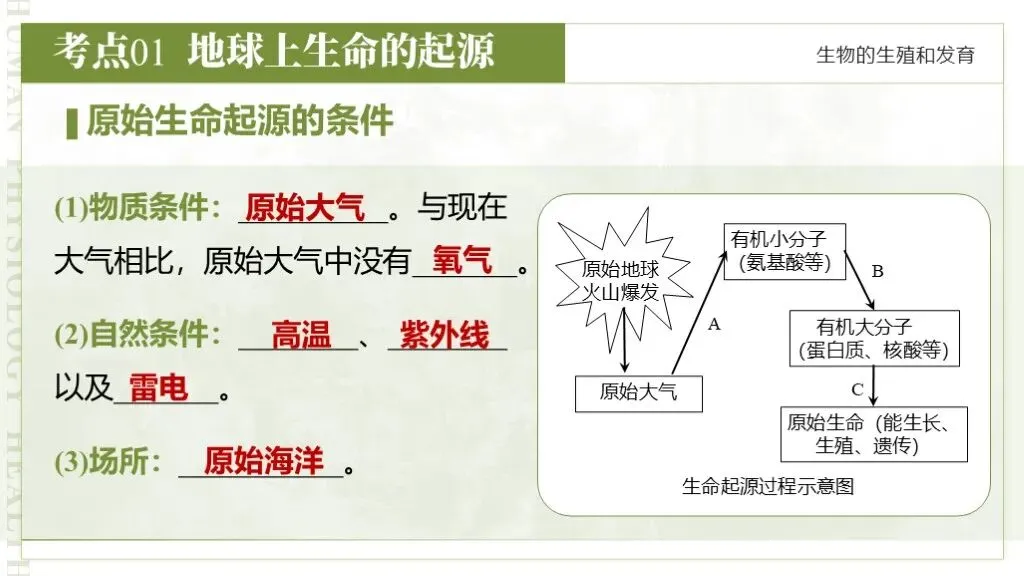 考点01 地球上生命的起源

生物的生殖和发育

HUMAN PHYSIOLOGY HEALTH

原始生命起源的条件

(1)物质条件：原始大气。与现在大气相比，原始大气中没有氧气。

(2)自然条件：高温、紫外线以及雷电。

(3)场所：原始海洋。

原始地球火山爆发

原始大气

A

有机小分子（氨基酸等）

B

有机大分子（蛋白质、核酸等）

C

原始生命（能生长、生殖、遗传）

生命起源过程示意图